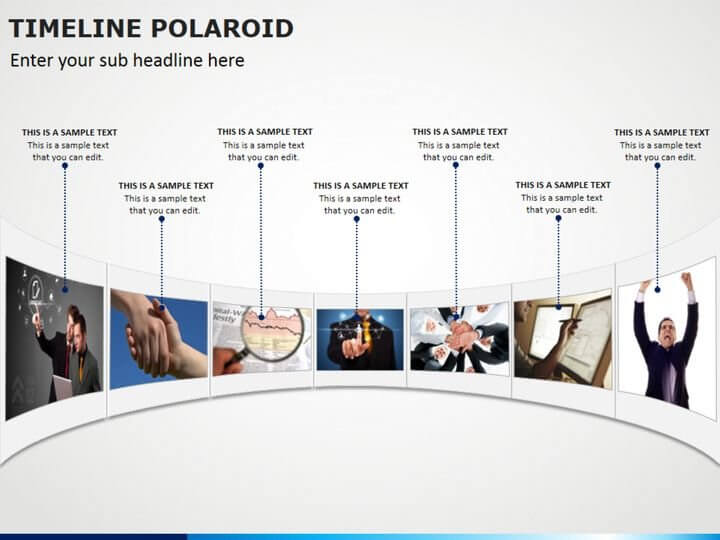 TIMELINE POLAROID

Enter your sub headline here

THIS IS A SAMPLE TEXT
This is a sample text that you can edit.

THIS IS A SAMPLE TEXT
This is a sample text that you can edit.

THIS IS A SAMPLE TEXT
This is a sample text that you can edit.

THIS IS A SAMPLE TEXT
This is a sample text that you can edit.

THIS IS A SAMPLE TEXT
This is a sample text that you can edit.

THIS IS A SAMPLE TEXT
This is a sample text that you can edit.

THIS IS A SAMPLE TEXT
This is a sample text that you can edit.